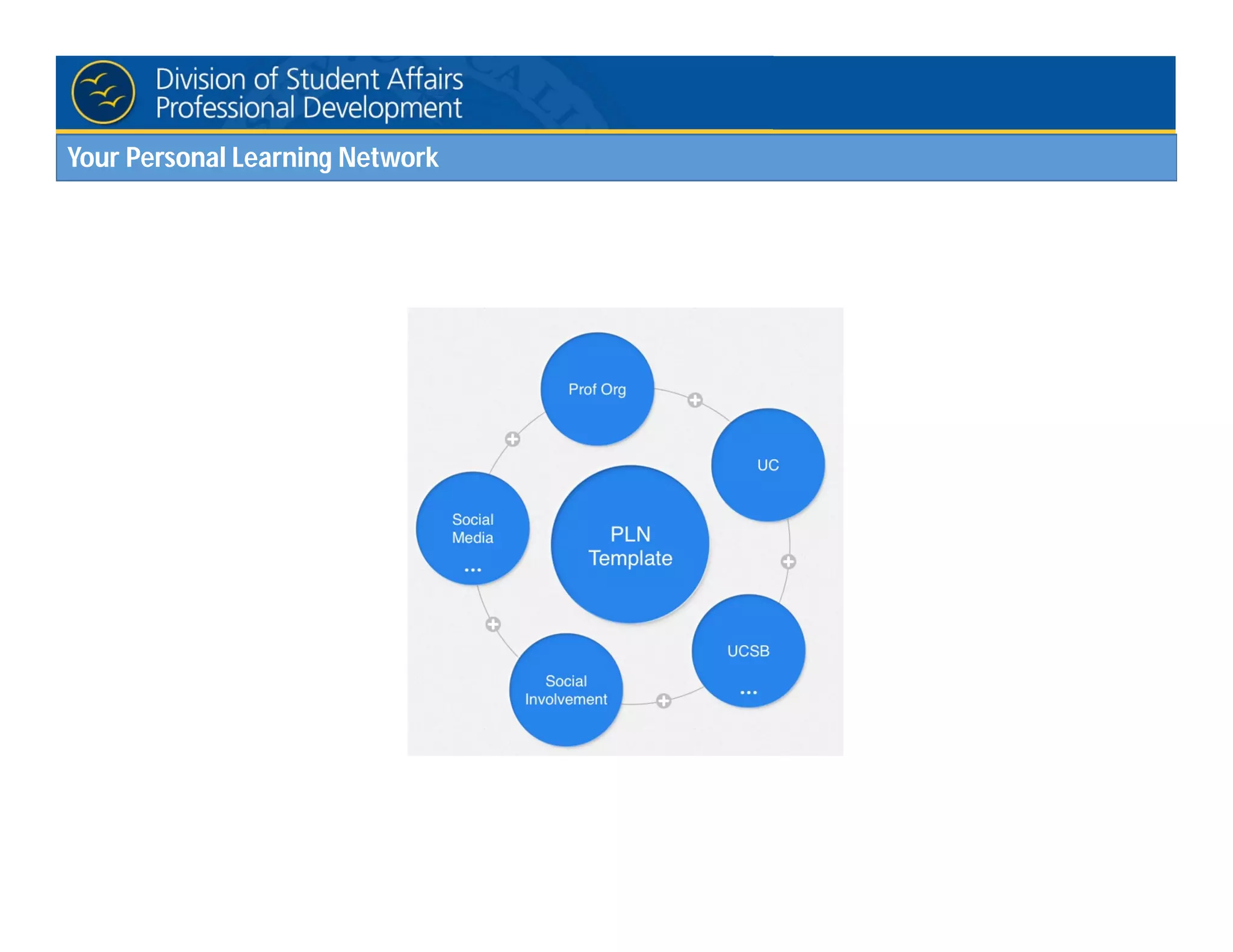 Division of Student Affairs
Professional Development

Your Personal Learning Network

Prof Org

UC

Social Media
...

PLN Template

UCSB
...

Social Involvement